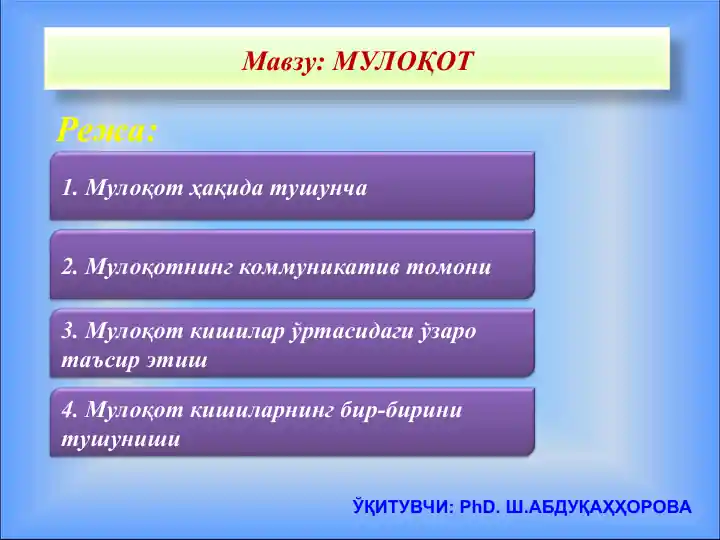 Мавзу: МУЛОҚОТ

Режа:

1. Мулоқот ҳақида тушунча

2. Мулоқотнинг коммуникатив томони

3. Мулоқот кишилар ўртасидаги ўзаро таъсир этиш

4. Мулоқот кишиларнинг бир-бирини тушуниши

ЎҚИТУВЧИ: PhD. Ш.АБДУҚАҲҲОРОВА